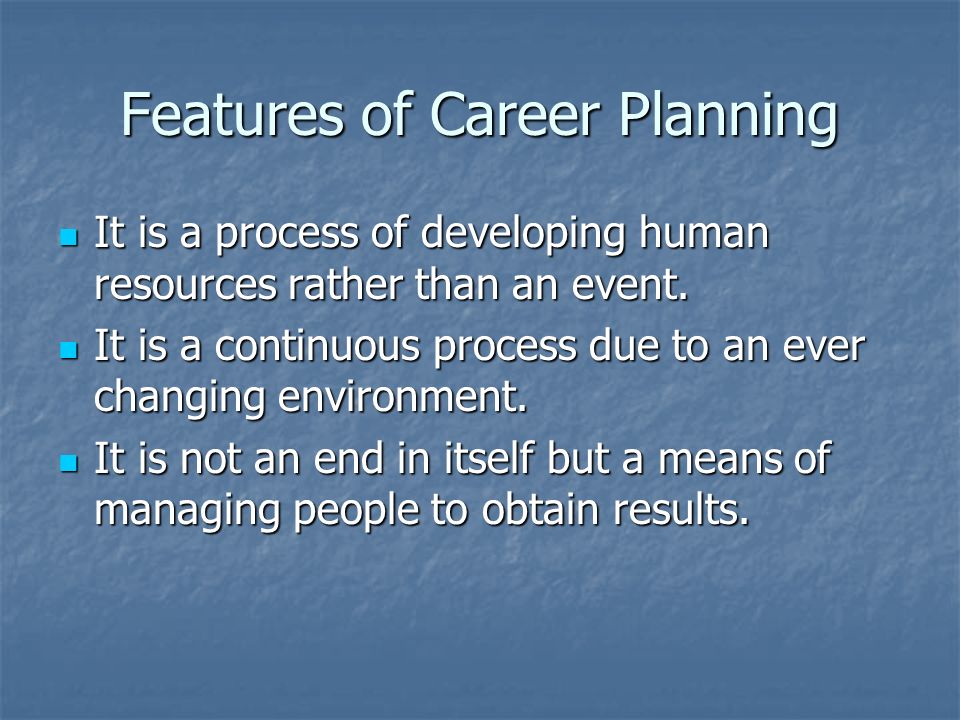 Features of Career Planning

- It is a process of developing human resources rather than an event.
- It is a continuous process due to an ever changing environment.
- It is not an end in itself but a means of managing people to obtain results.